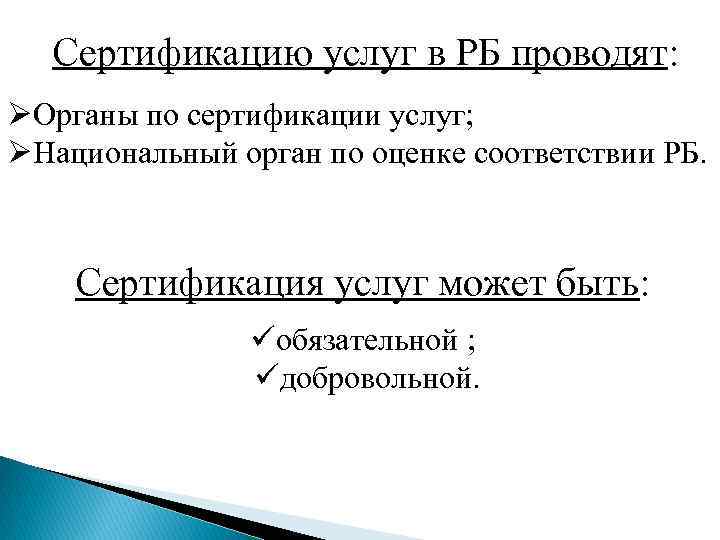 Сертификацию услуг в РБ проводят:

➢Органы по сертификации услуг;
➢Национальный орган по оценке соответствии РБ.

Сертификация услуг может быть:

✓обязательной ;
✓добровольной.